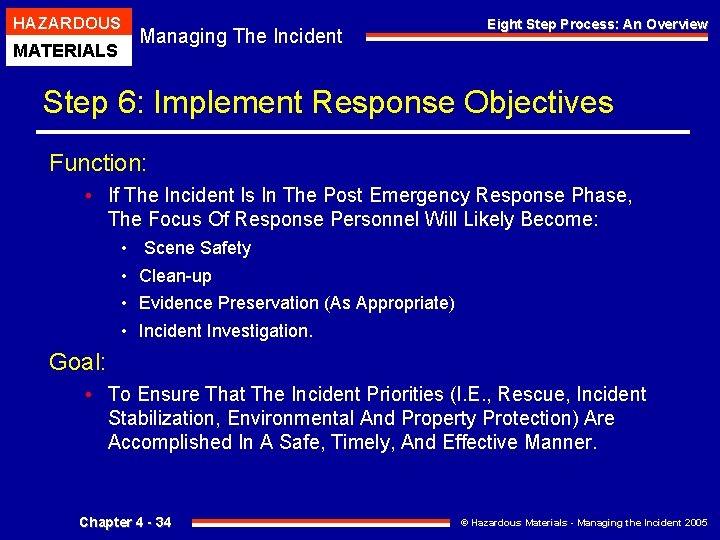 HAZARDOUS
MATERIALS

Managing The Incident

Eight Step Process: An Overview

Step 6: Implement Response Objectives

Function:

• If The Incident Is In The Post Emergency Response Phase, The Focus Of Response Personnel Will Likely Become:
  • Scene Safety
  • Clean-up
  • Evidence Preservation (As Appropriate)
  • Incident Investigation.

Goal:

• To Ensure That The Incident Priorities (I.E., Rescue, Incident Stabilization, Environmental And Property Protection) Are Accomplished In A Safe, Timely, And Effective Manner.

Chapter 4 - 34

© Hazardous Materials - Managing the Incident 2005